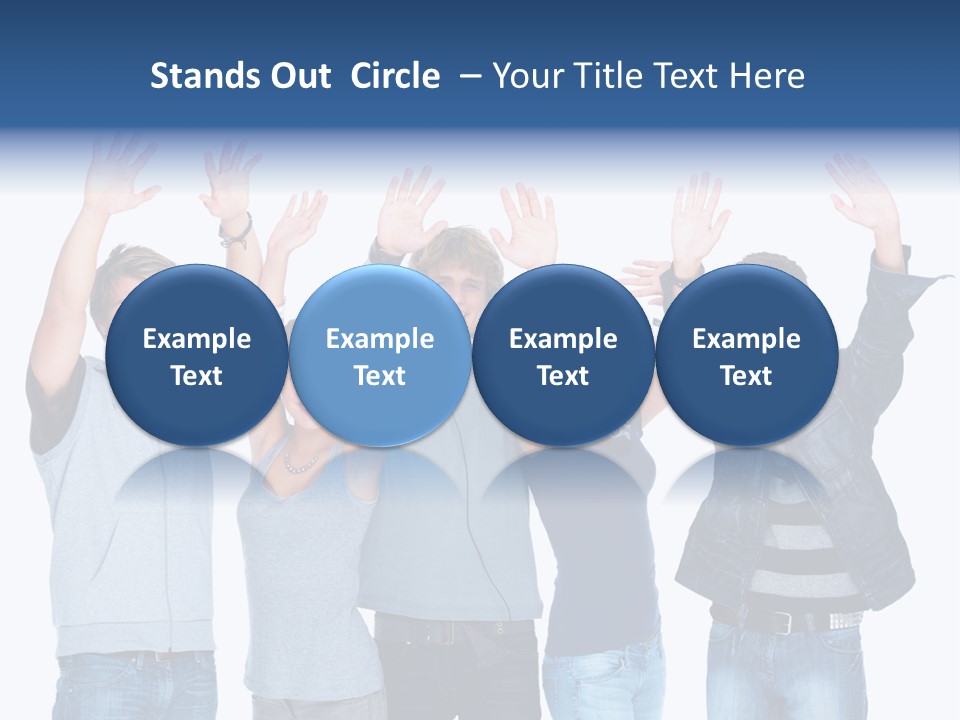 Stands Out Circle – Your Title Text Here

Example Text

Example Text

Example Text

Example Text